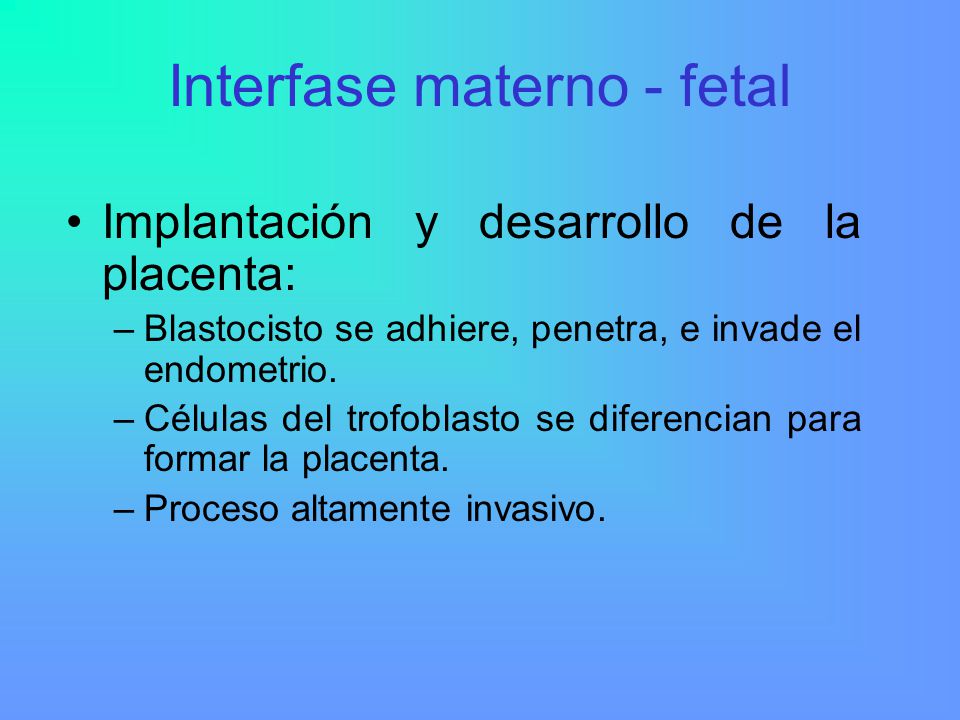 Interfase materno - fetal

• Implantación y desarrollo de la placenta:

– Blastocisto se adhiere, penetra, e invade el endometrio.

– Células del trofoblasto se diferencian para formar la placenta.

– Proceso altamente invasivo.